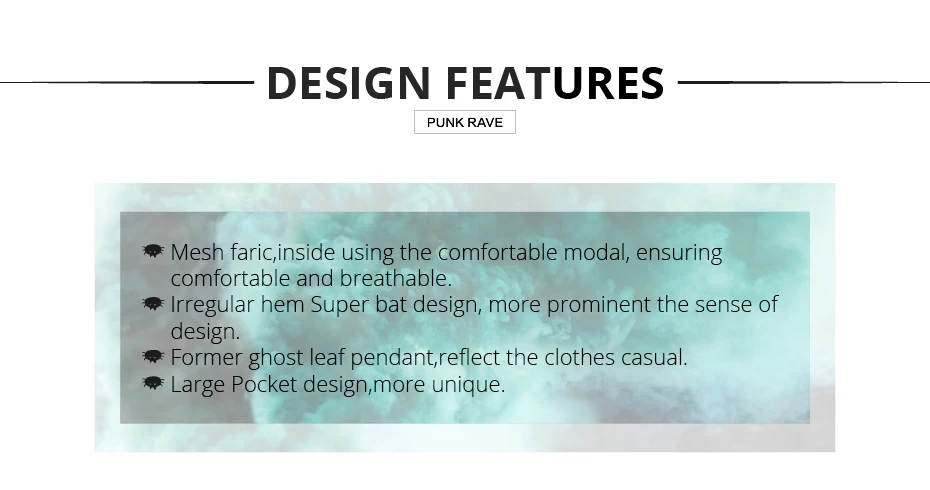 DESIGN FEATURES

PUNK RAVE

Mesh faric,inside using the comfortable modal, ensuring comfortable and breathable.
Irregular hem Super bat design, more prominent the sense of design.
Former ghost leaf pendant,reflect the clothes casual.
Large Pocket design,more unique.